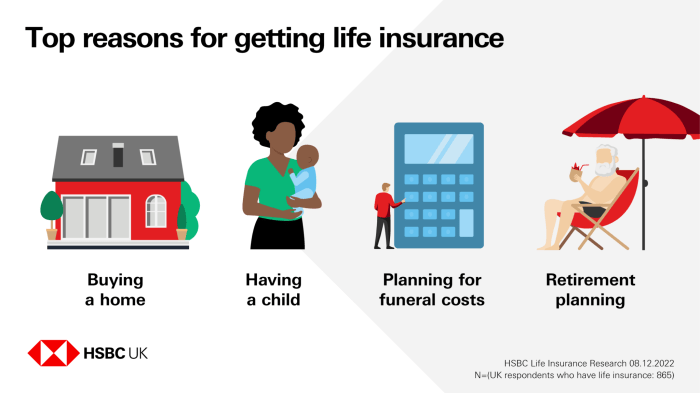 Top reasons for getting life insurance

Buying a home

Having a child

Planning for funeral costs

Retirement planning

HSBC UK

HSBC Life Insurance Research 08.12.2022
N=(UK respondents who have life insurance: 865)